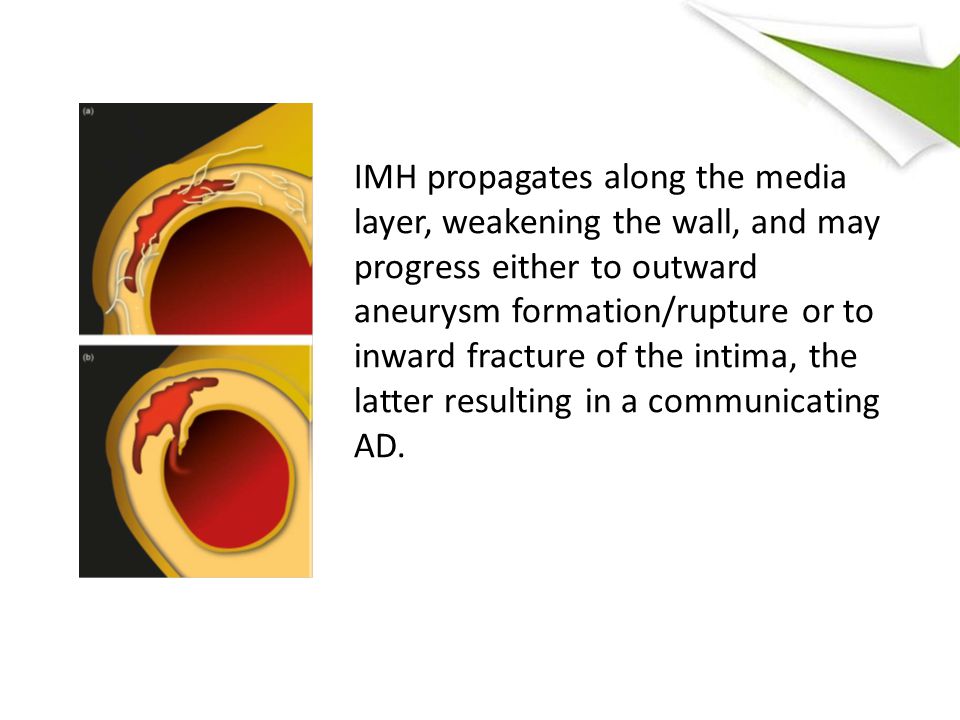 (a)

(b)

IMH propagates along the media layer, weakening the wall, and may progress either to outward aneurysm formation/rupture or to inward fracture of the intima, the latter resulting in a communicating AD.